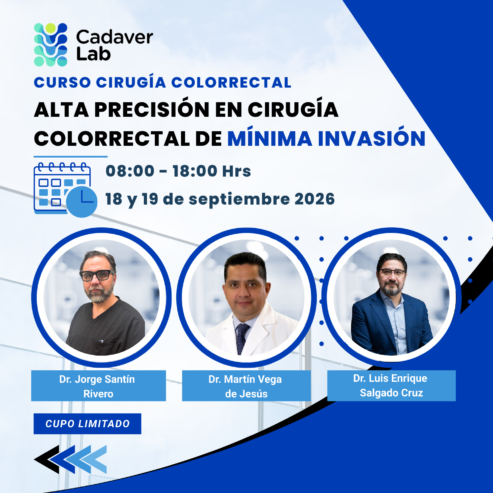 Cadaver Lab

CURSO CIRUGÍA COLORRECTAL

ALTA PRECISIÓN EN CIRUGÍA COLORRECTAL DE MÍNIMA INVASIÓN

08:00 - 18:00 Hrs

18 y 19 de septiembre 2026

Dr. Jorge Santín Rivero

Dr. Martín Vega de Jesús

Dr. Luis Enrique Salgado Cruz

CUPO LIMITADO